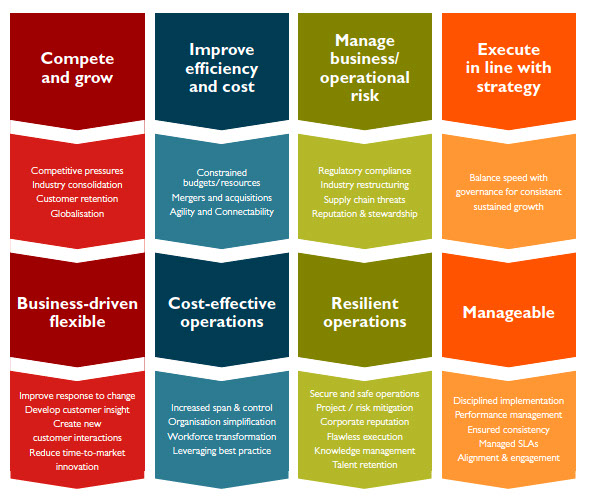 Compete and grow

Competitive pressures
Industry consolidation
Customer retention
Globalisation

Business-driven flexible

Improve response to change
Develop customer insight
Create new customer interactions
Reduce time-to-market innovation

Improve efficiency and cost

Constrained budgets/resources
Mergers and acquisitions
Agility and Connectability

Cost-effective operations

Increased span & control
Organisation simplification
Workforce transformation
Leveraging best practice

Manage business/ operational risk

Regulatory compliance
Industry restructuring
Supply chain threats
Reputation & stewardship

Resilient operations

Secure and safe operations
Project / risk mitigation
Corporate reputation
Flawless execution
Knowledge management
Talent retention

Execute in line with strategy

Balance speed with governance for consistent sustained growth

Manageable

Disciplined implementation
Performance management
Ensured consistency
Managed SLAs
Alignment & engagement